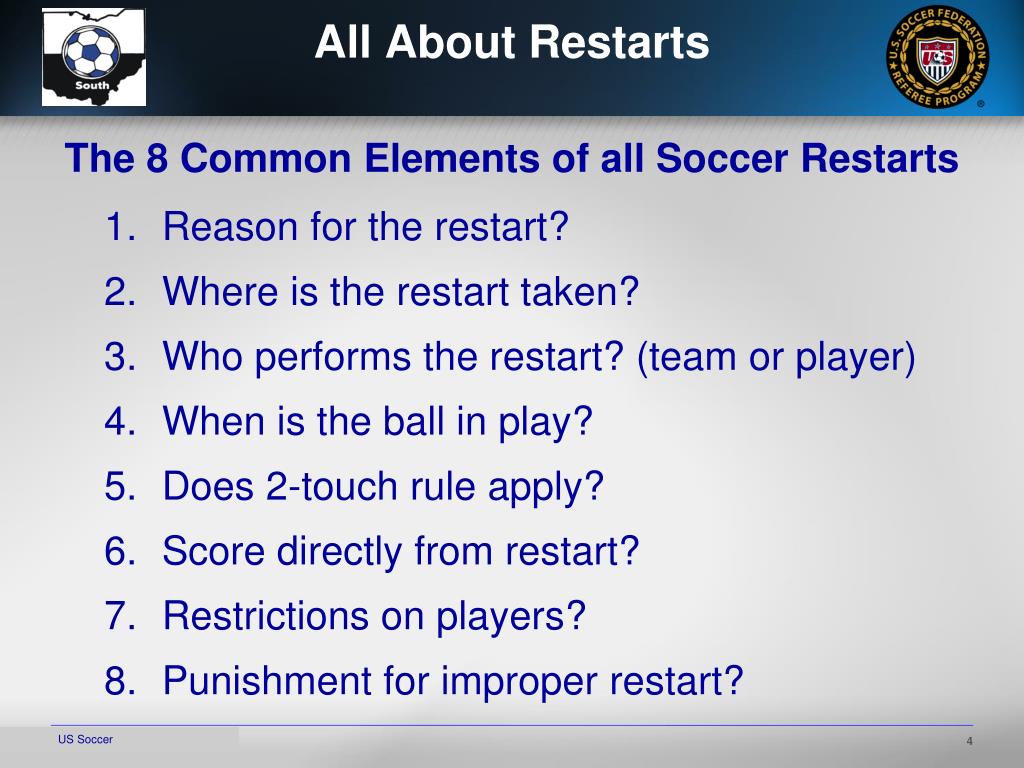 South

All About Restarts

U.S. SOCCER FEDERATION REFEREE PROGRAM ®

The 8 Common Elements of all Soccer Restarts

1. Reason for the restart?
2. Where is the restart taken?
3. Who performs the restart? (team or player)
4. When is the ball in play?
5. Does 2-touch rule apply?
6. Score directly from restart?
7. Restrictions on players?
8. Punishment for improper restart?

US Soccer

4